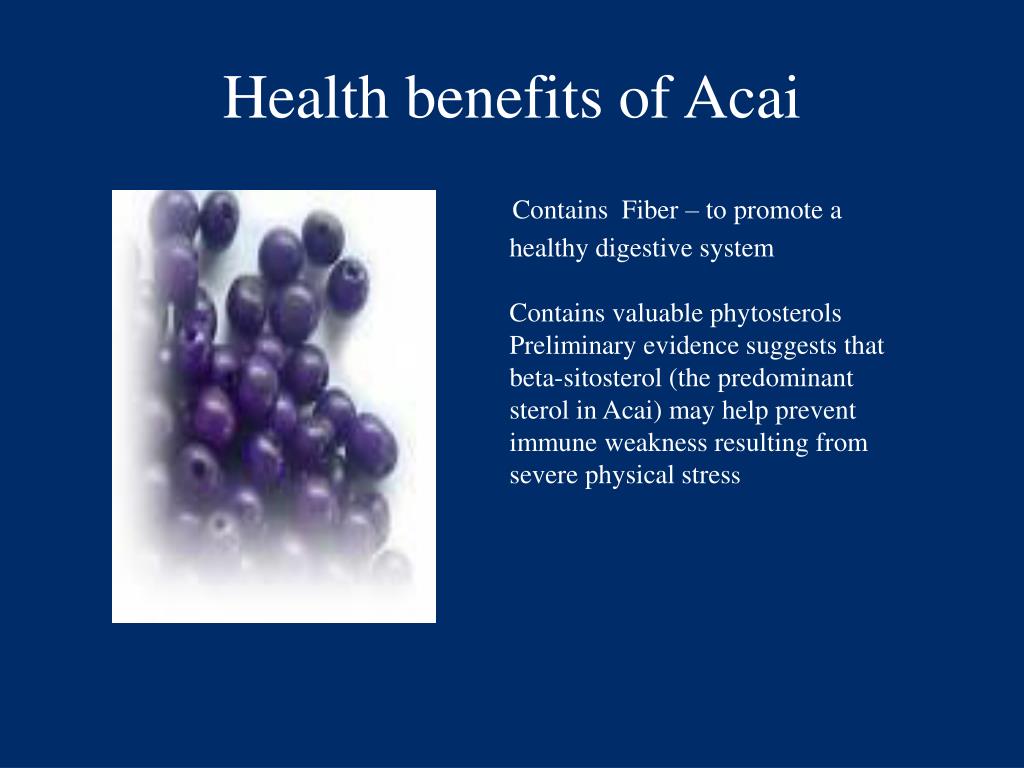 Health benefits of Acai

Contains Fiber – to promote a healthy digestive system

Contains valuable phytosterols Preliminary evidence suggests that beta-sitosterol (the predominant sterol in Acai) may help prevent immune weakness resulting from severe physical stress